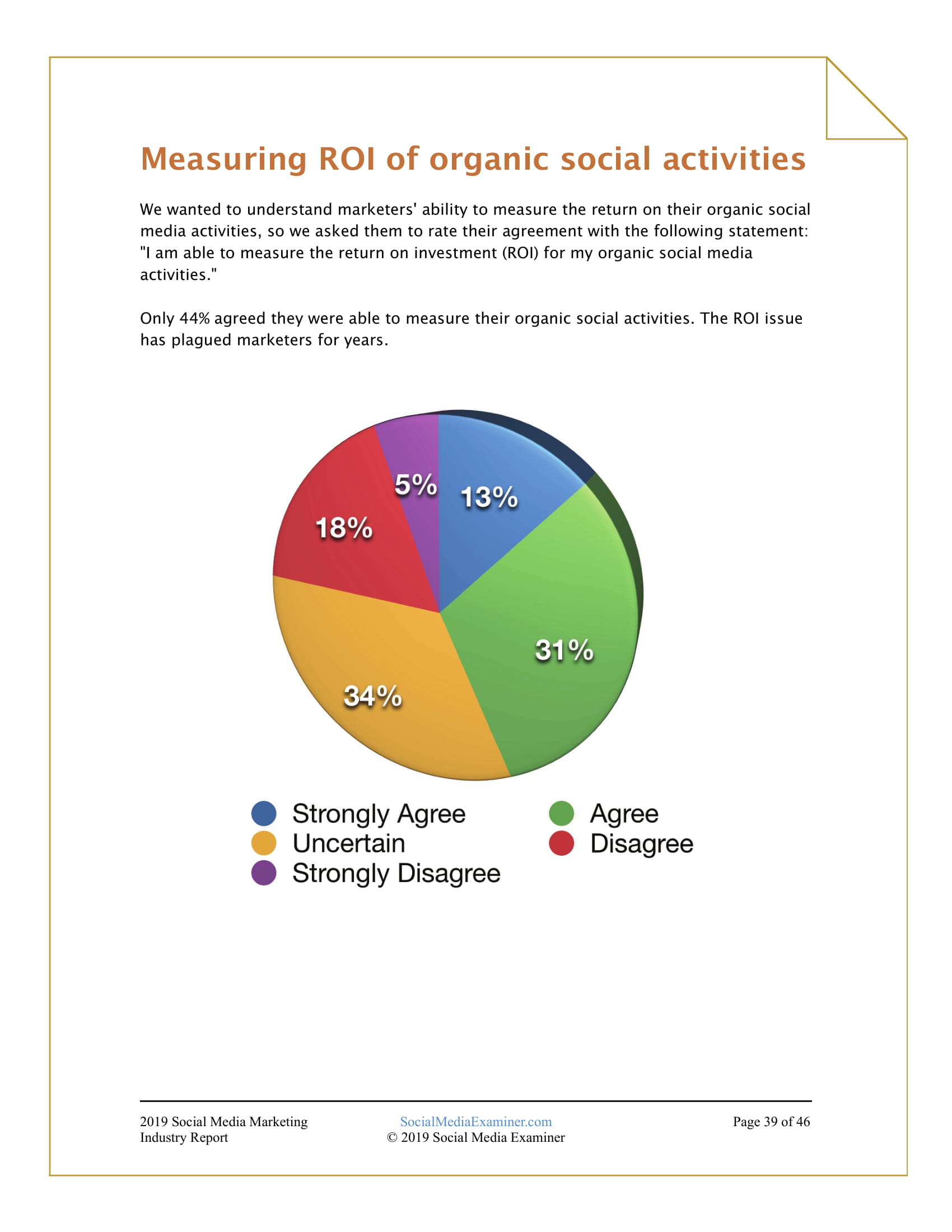 Measuring ROI of organic social activities

We wanted to understand marketers' ability to measure the return on their organic social media activities, so we asked them to rate their agreement with the following statement: "I am able to measure the return on investment (ROI) for my organic social media activities."

Only 44% agreed they were able to measure their organic social activities. The ROI issue has plagued marketers for years.

5%
13%
18%
31%
34%

Strongly Agree
Agree
Uncertain
Disagree
Strongly Disagree

2019 Social Media Marketing Industry Report

SocialMediaExaminer.com
© 2019 Social Media Examiner

Page 39 of 46